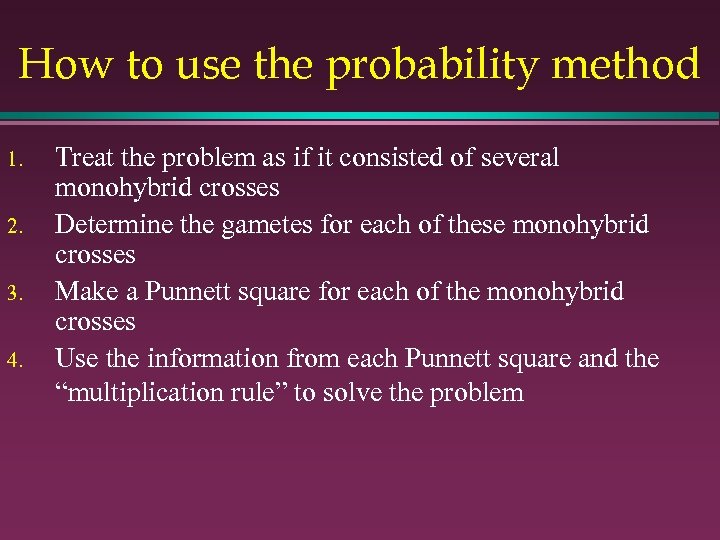 How to use the probability method

1. Treat the problem as if it consisted of several monohybrid crosses
2. Determine the gametes for each of these monohybrid crosses
3. Make a Punnett square for each of the monohybrid crosses
4. Use the information from each Punnett square and the “multiplication rule” to solve the problem